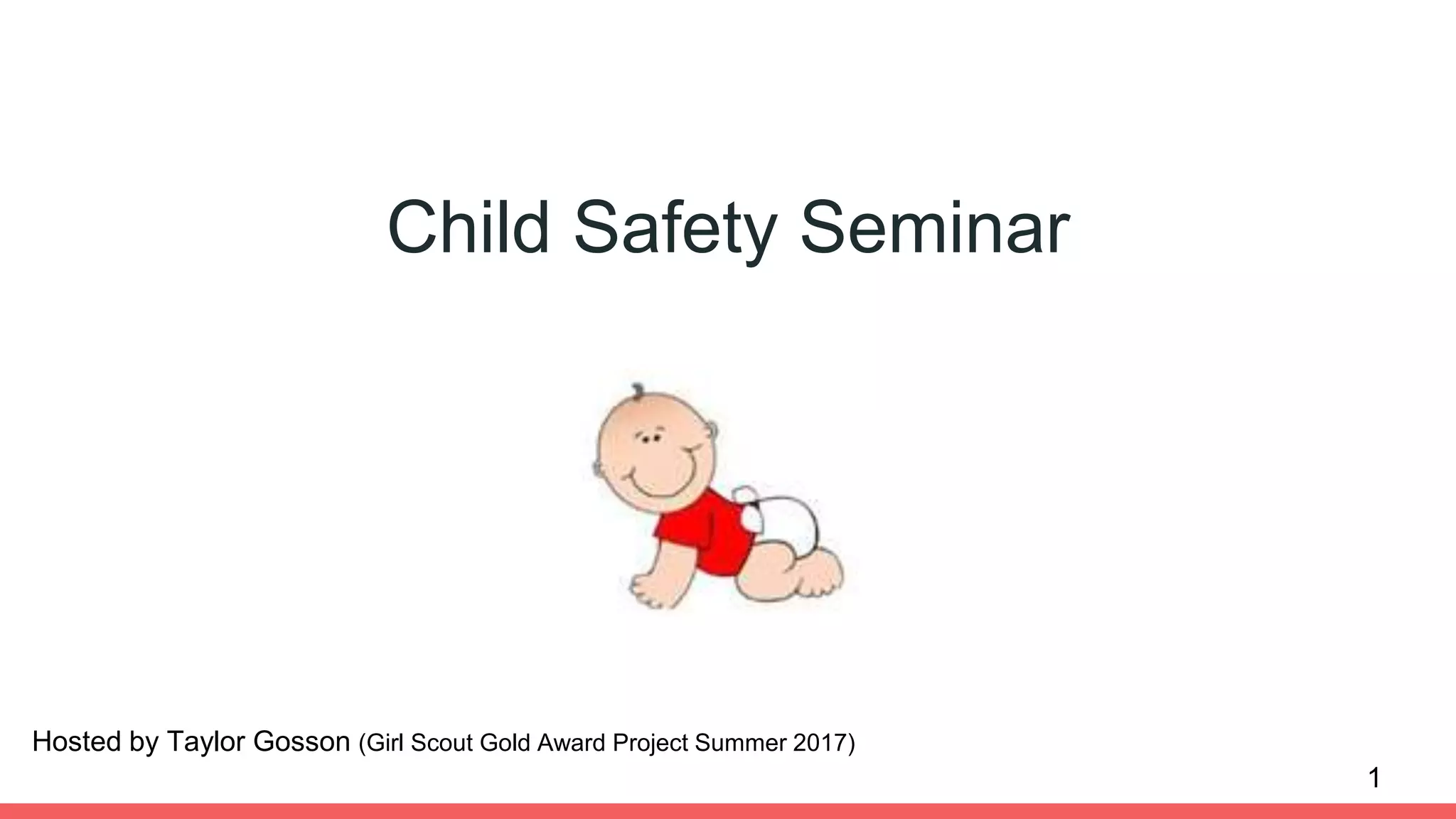 Child Safety Seminar

Hosted by Taylor Gosson (Girl Scout Gold Award Project Summer 2017)

1